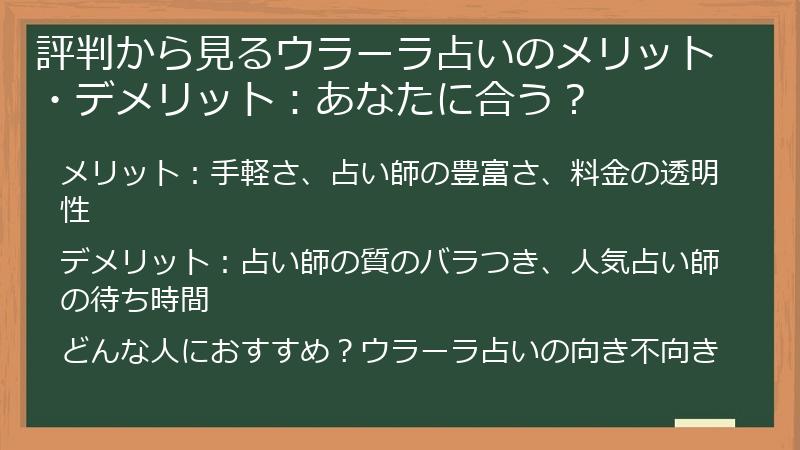 評判から見るウラーラ占いのメリット・デメリット：あなたに合う？

メリット：手軽さ、占い師の豊富さ、料金の透明性

デメリット：占い師の質のバラつき、人気占い師の待ち時間

どんな人におすすめ？ウラーラ占いの向き不向き